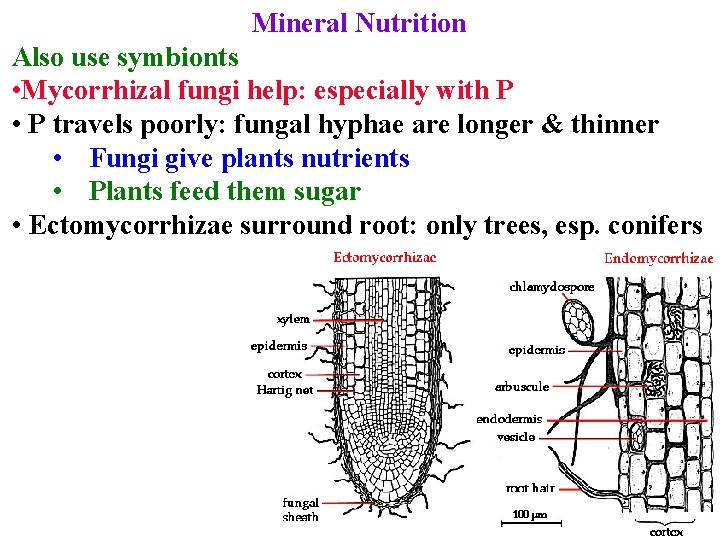 Mineral Nutrition

Also use symbionts

•Mycorrhizal fungi help: especially with P

• P travels poorly: fungal hyphae are longer & thinner

• Fungi give plants nutrients

• Plants feed them sugar

• Ectomycorrhizae surround root: only trees, esp. conifers

Ectomycorrhizae

xylem

epidermis

cortex

Hartig net

fungal sheath

Endomycorrhizae

chlamydospore

epidermis

arbuscule

endodermis

vesicle

root hair

100 μm

cortex